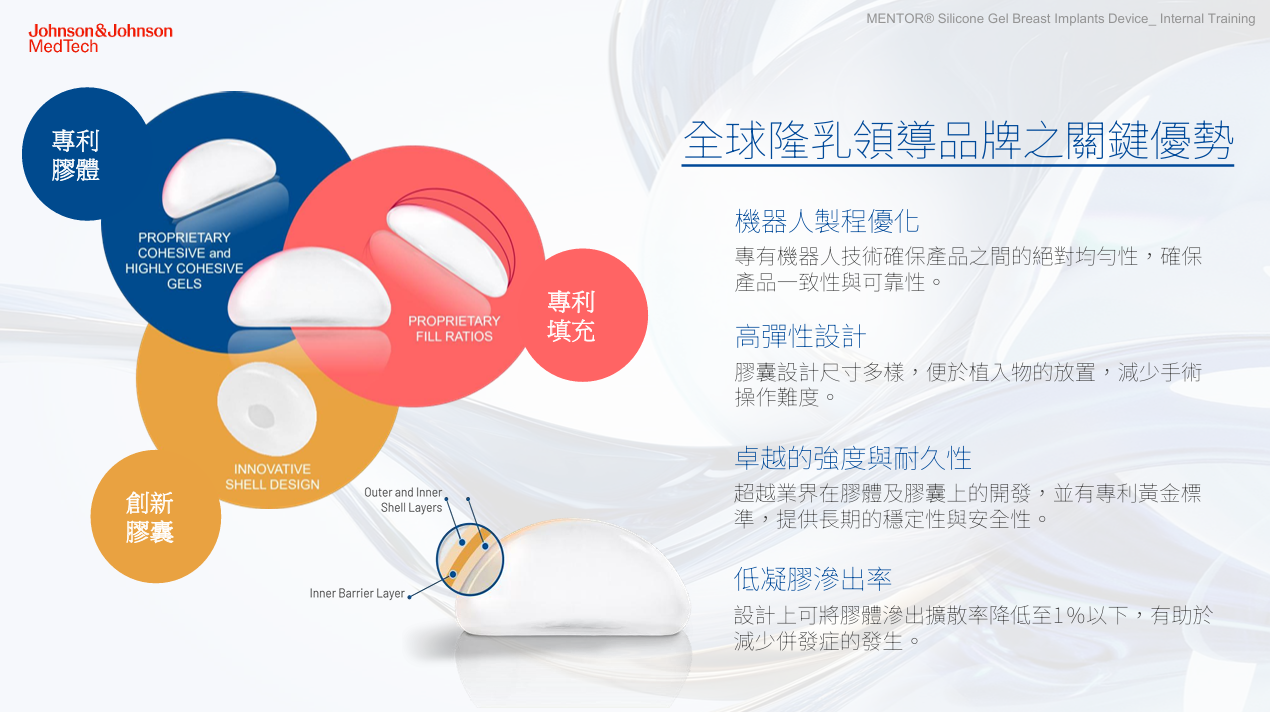 Johnson&Johnson MedTech

MENTOR® Silicone Gel Breast Implants Device_ Internal Training

專利膠體

PROPRIETARY COHESIVE and HIGHLY COHESIVE GELS

PROPRIETARY FILL RATIOS

專利填充

INNOVATIVE SHELL DESIGN

創新膠囊

Outer and Inner Shell Layers

Inner Barrier Layer

全球隆乳領導品牌之關鍵優勢

機器人製程優化

專有機器人技術確保產品之間的絕對均勻性，確保產品一致性與可靠性。

高彈性設計

膠囊設計尺寸多樣，便於植入物的放置，減少手術操作難度。

卓越的強度與耐久性

超越業界在膠體及膠囊上的開發，並有專利黃金標準，提供長期的穩定性與安全性。

低凝膠滲出率

設計上可將膠體滲出擴散率降低至1%以下，有助於減少併發症的發生。